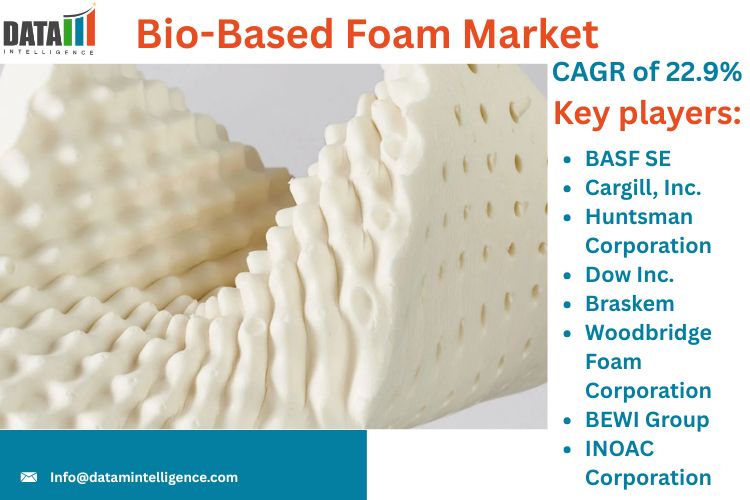 DATA INTELLIGENCE

Bio-Based Foam Market

CAGR of 22.9%

Key players:

- BASF SE
- Cargill, Inc.
- Huntsman Corporation
- Dow Inc.
- Braskem
- Woodbridge Foam Corporation
- BEWI Group
- INOAC Corporation

Info@datamintelligence.com